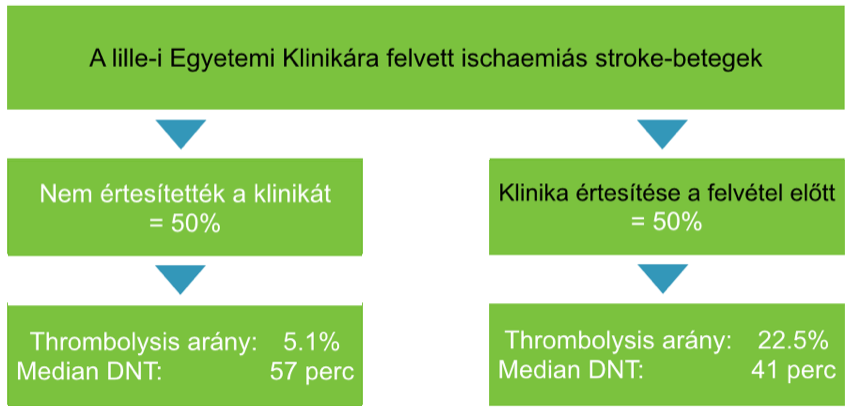 A lille-i Egyetemi Klinikára felvett ischaemiás stroke-betegek

Nem értesítették a klinikát
= 50%

Thrombolysis arány: 5.1%
Median DNT: 57 perc

Klinika értesítése a felvétel előtt
= 50%

Thrombolysis arány: 22.5%
Median DNT: 41 perc